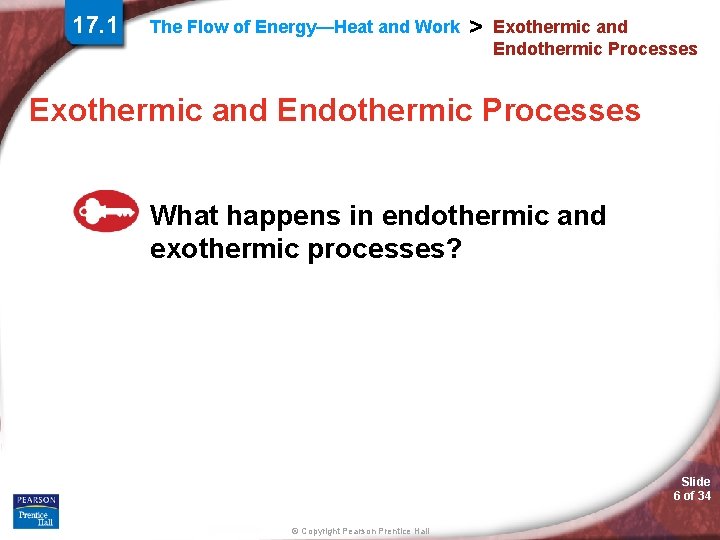 17.1 The Flow of Energy—Heat and Work > Exothermic and Endothermic Processes

Exothermic and Endothermic Processes

What happens in endothermic and exothermic processes?

PEARSON
Prentice Hall

© Copyright Pearson Prentice Hall

Slide 6 of 34